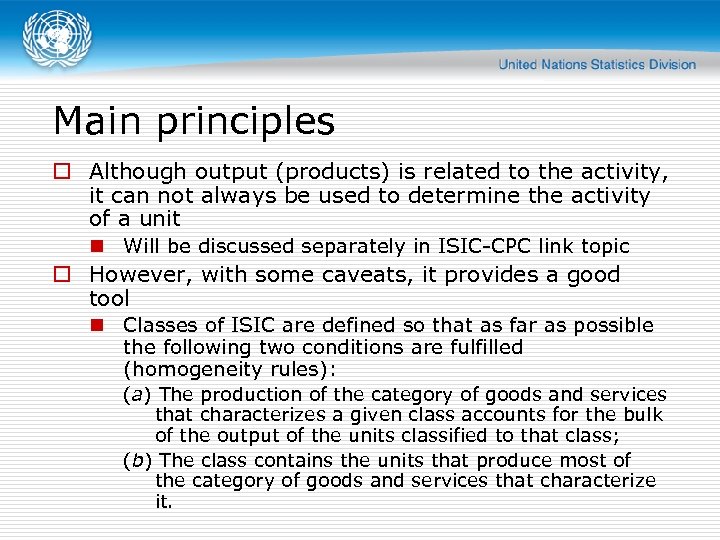 United Nations Statistics Division

Main principles

Although output (products) is related to the activity, it can not always be used to determine the activity of a unit

Will be discussed separately in ISIC-CPC link topic

However, with some caveats, it provides a good tool

Classes of ISIC are defined so that as far as possible the following two conditions are fulfilled (homogeneity rules):

(a) The production of the category of goods and services that characterizes a given class accounts for the bulk of the output of the units classified to that class;

(b) The class contains the units that produce most of the category of goods and services that characterize it.